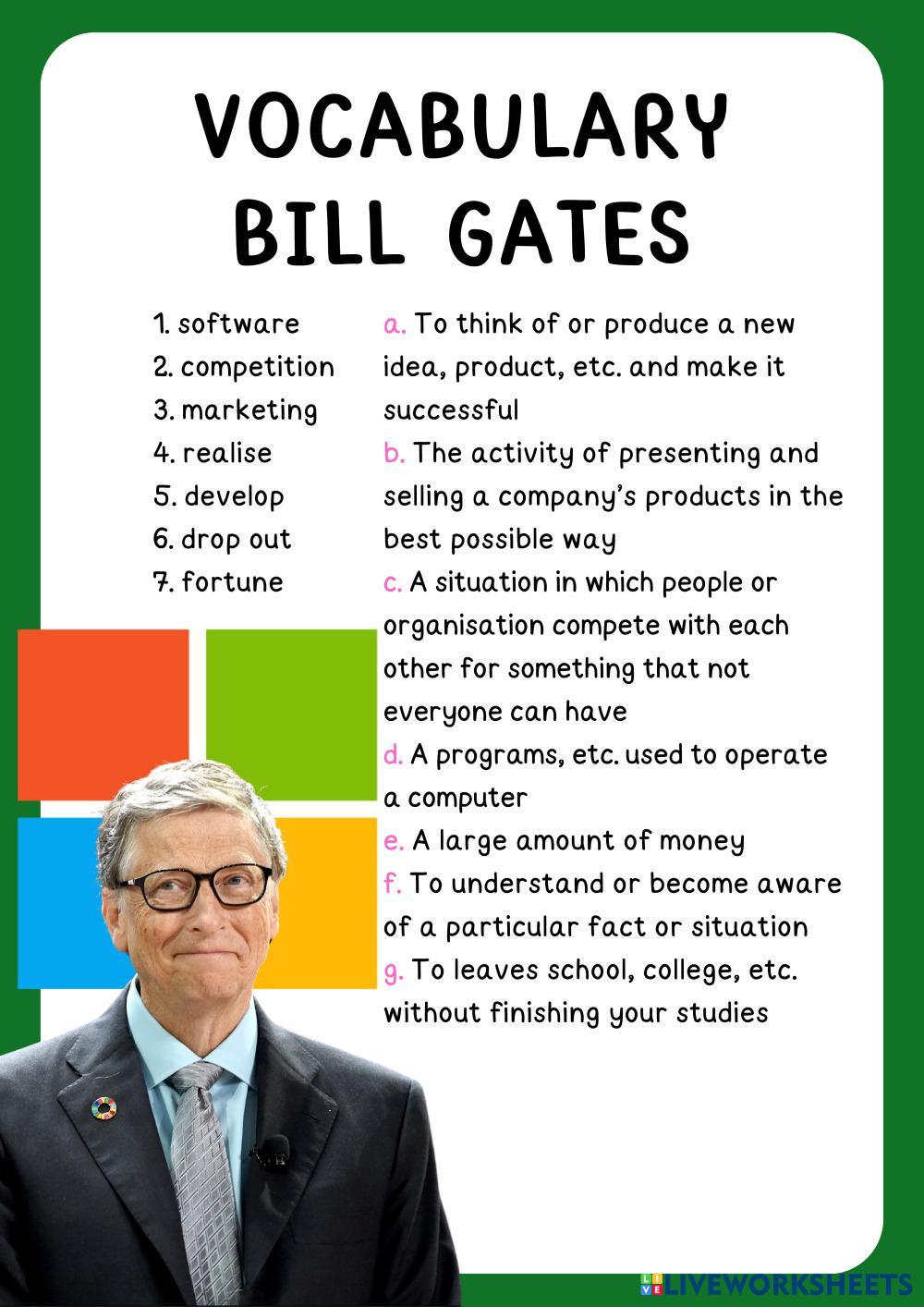 VOCABULARY
BILL GATES

1. software
2. competition
3. marketing
4. realise
5. develop
6. drop out
7. fortune

a. To think of or produce a new idea, product, etc. and make it successful
b. The activity of presenting and selling a company's products in the best possible way
c. A situation in which people or organisation compete with each other for something that not everyone can have
d. A programs, etc. used to operate a computer
e. A large amount of money
f. To understand or become aware of a particular fact or situation
g. To leaves school, college, etc. without finishing your studies

LIVEWORKSHEETS